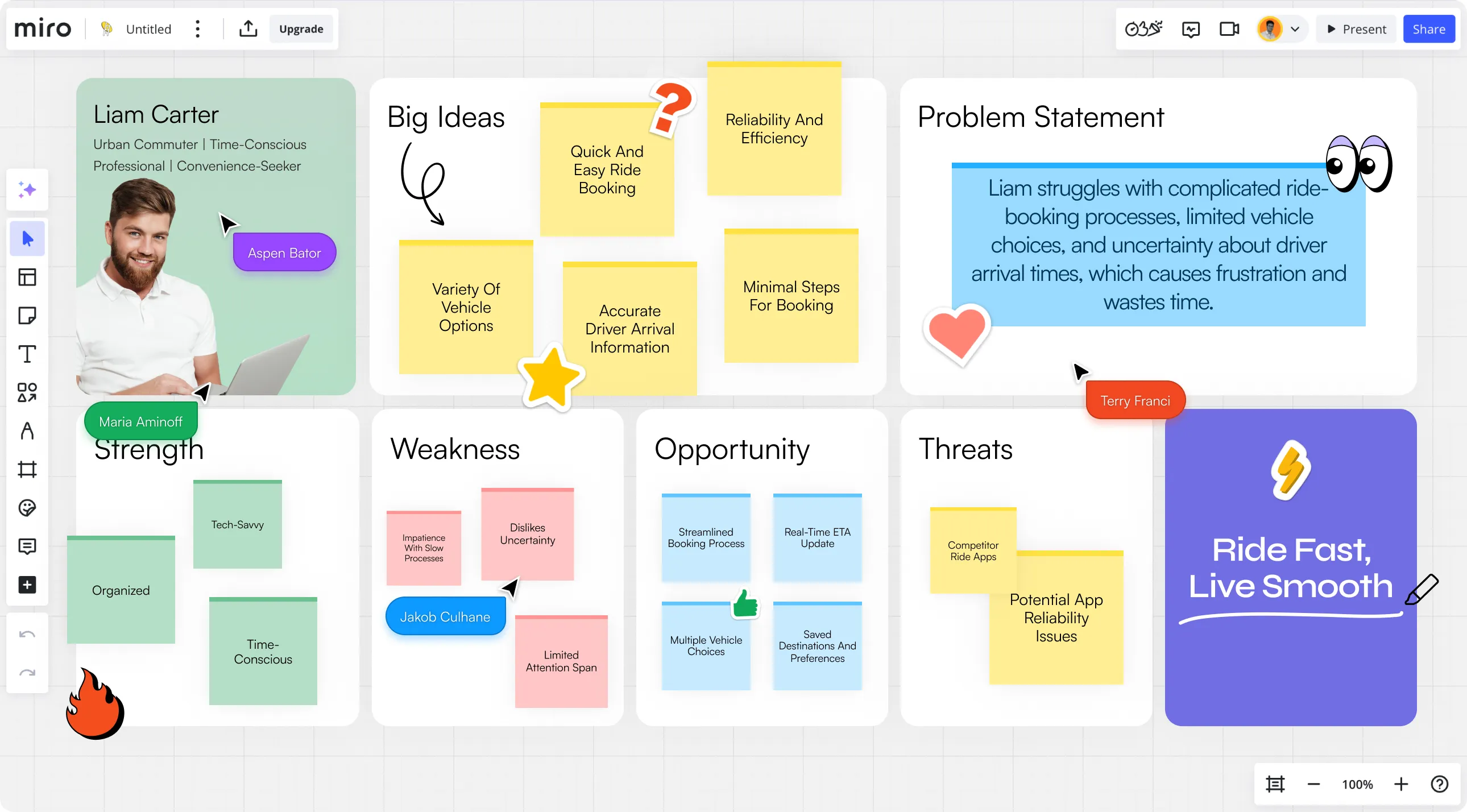 miro Untitled Upgrade

Present Share

Liam Carter

Urban Commuter | Time-Conscious Professional | Convenience-Seeker

Aspen Bator

Maria Aminoff

Big Ideas

Quick And Easy Ride Booking

Reliability And Efficiency

Variety Of Vehicle Options

Accurate Driver Arrival Information

Minimal Steps For Booking

Problem Statement

Liam struggles with complicated ride-booking processes, limited vehicle choices, and uncertainty about driver arrival times, which causes frustration and wastes time.

Terry Franci

Strength

Tech-Savvy

Organized

Time-Conscious

Weakness

Impatience With Slow Processes

Dislikes Uncertainty

Jakob Culhane

Limited Attention Span

Opportunity

Streamlined Booking Process

Real-Time ETA Update

Multiple Vehicle Choices

Saved Destinations And Preferences

Threats

Competitor Ride Apps

Potential App Reliability Issues

Ride Fast, Live Smooth

100%